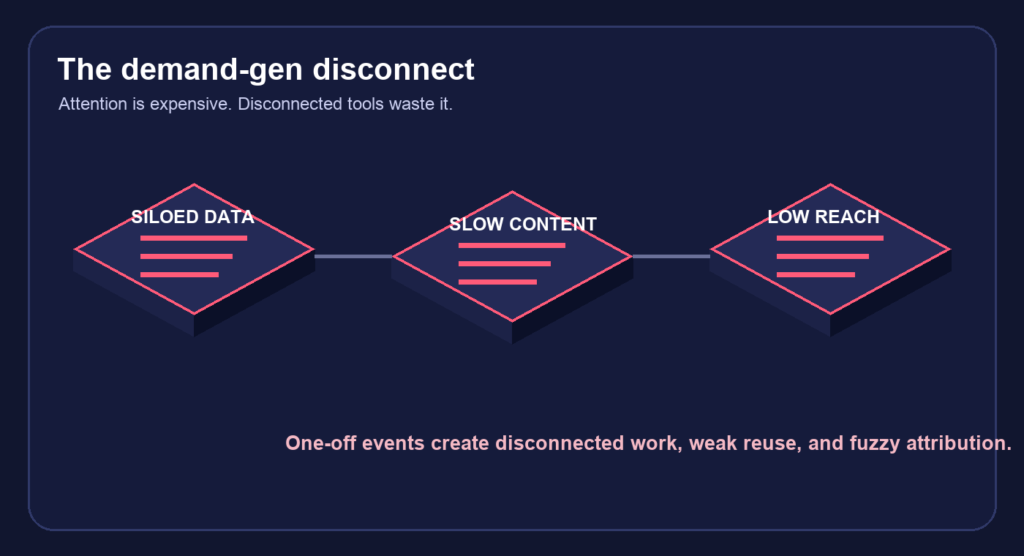 The demand-gen disconnect

Attention is expensive. Disconnected tools waste it.

SILOED DATA

SLOW CONTENT

LOW REACH

One-off events create disconnected work, weak reuse, and fuzzy attribution.